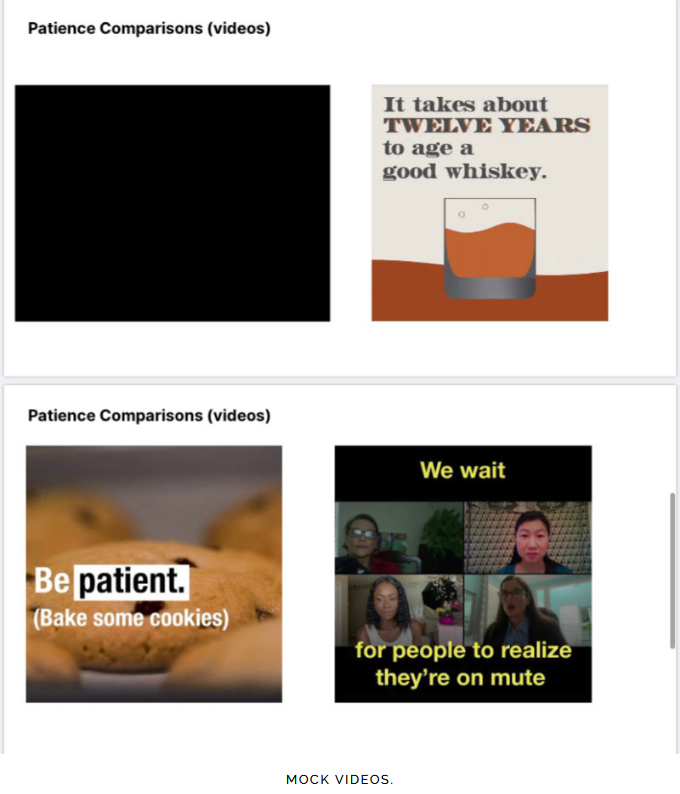 Patience Comparisons (videos)

It takes about TWELVE YEARS to age a good whiskey.

Patience Comparisons (videos)

Be patient.
(Bake some cookies)

We wait

for people to realize they're on mute

MOCK VIDEOS.